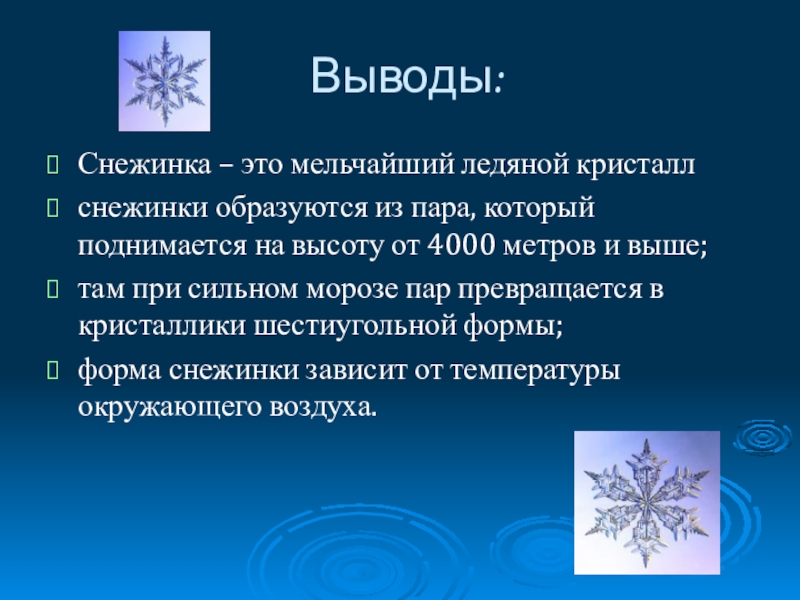 Выводы:

Снежинка – это мельчайший ледяной кристалл

снежинки образуются из пара, который поднимается на высоту от 4000 метров и выше;

там при сильном морозе пар превращается в кристаллики шестиугольной формы;

форма снежинки зависит от температуры окружающего воздуха.